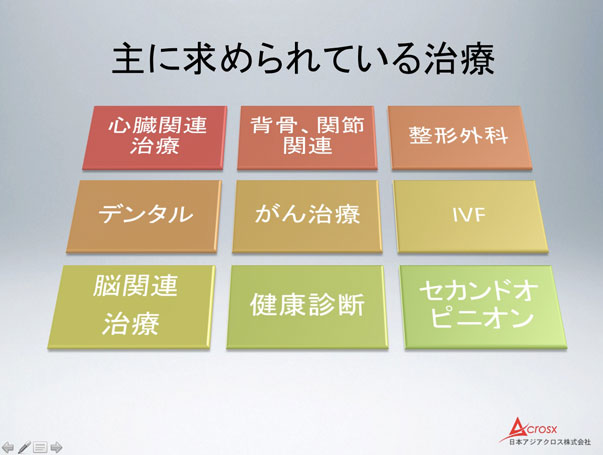 主に求められている治療

心臓関連治療

背骨、関節関連

整形外科

デンタル

がん治療

IVF

脳関連治療

健康診断

セカンドオピニオン

Acrosx
日本アジアクロス株式会社